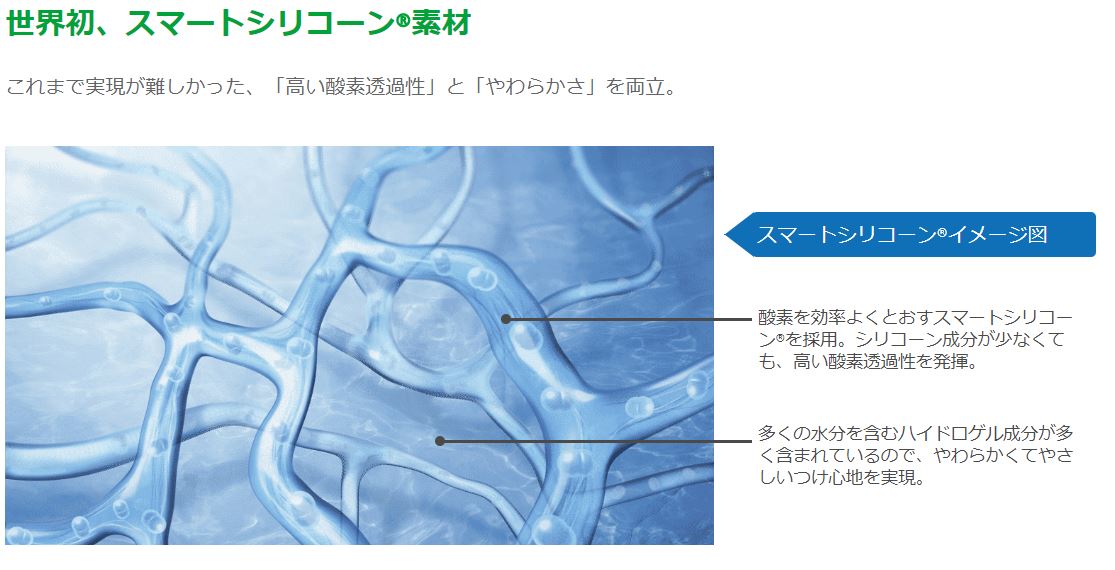 世界初、スマートシリコーン®素材

これまで実現が難しかった、「高い酸素透過性」と「やわらかさ」を両立。

スマートシリコーン®イメージ図

酸素を効率よくとおすスマートシリコーン®を採用。シリコーン成分が少なくても、高い酸素透過性を発揮。

多くの水分を含むハイドロゲル成分が多く含まれているので、やわらかくてやさしいつけ心地を実現。